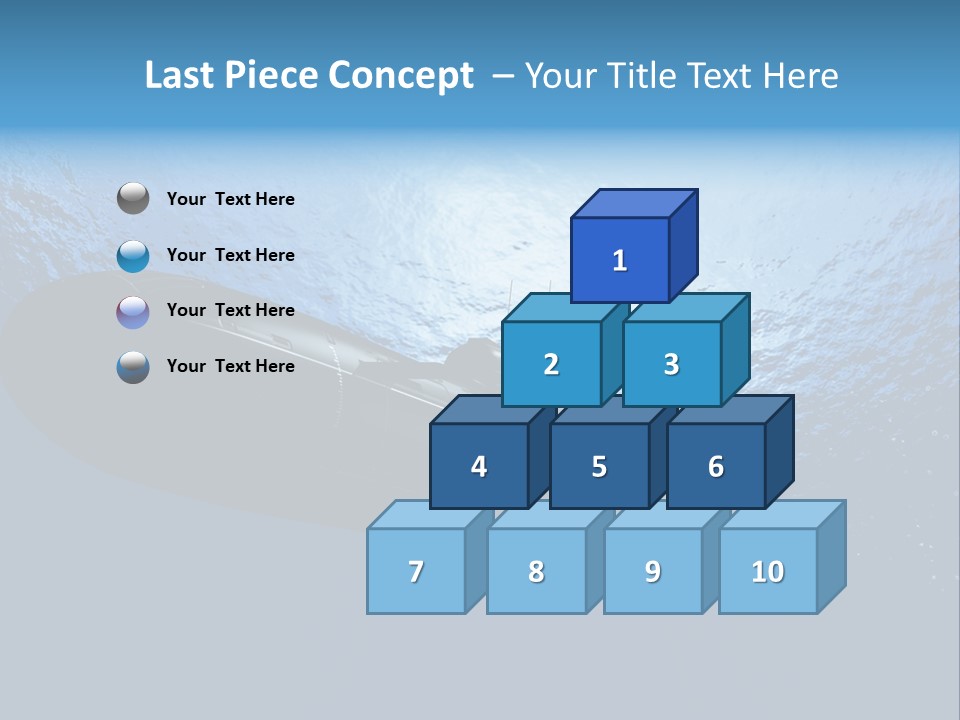 Last Piece Concept – Your Title Text Here

Your Text Here

Your Text Here

Your Text Here

Your Text Here

1

2

3

4

5

6

7

8

9

10